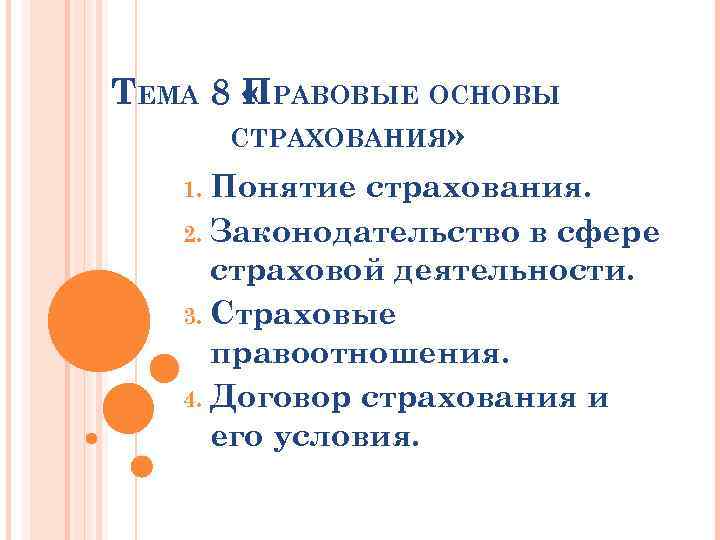 Тема 8 «Правовые основы страхования»

1. Понятие страхования.
2. Законодательство в сфере страховой деятельности.
3. Страховые правоотношения.
4. Договор страхования и его условия.